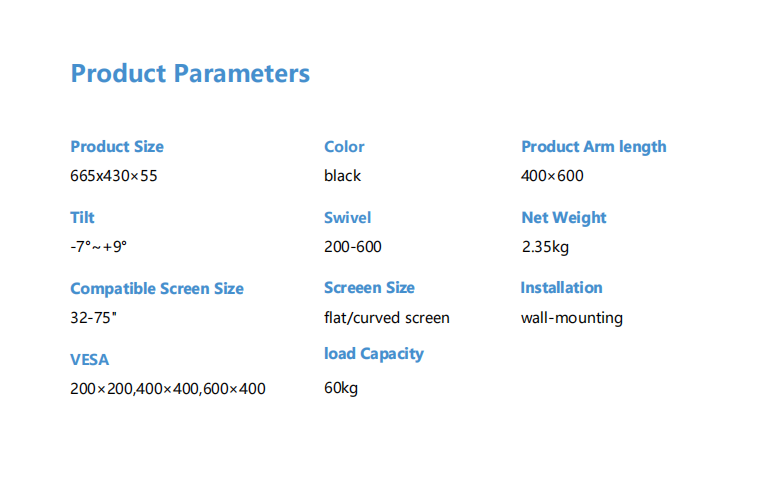 Product Parameters

Product Size
665x430×55

Tilt
-7°~+9°

Compatible Screen Size
32-75"

VESA
200×200,400×400,600×400

Color
black

Swivel
200-600

Screeen Size
flat/curved screen

load Capacity
60kg

Product Arm length
400×600

Net Weight
2.35kg

Installation
wall-mounting